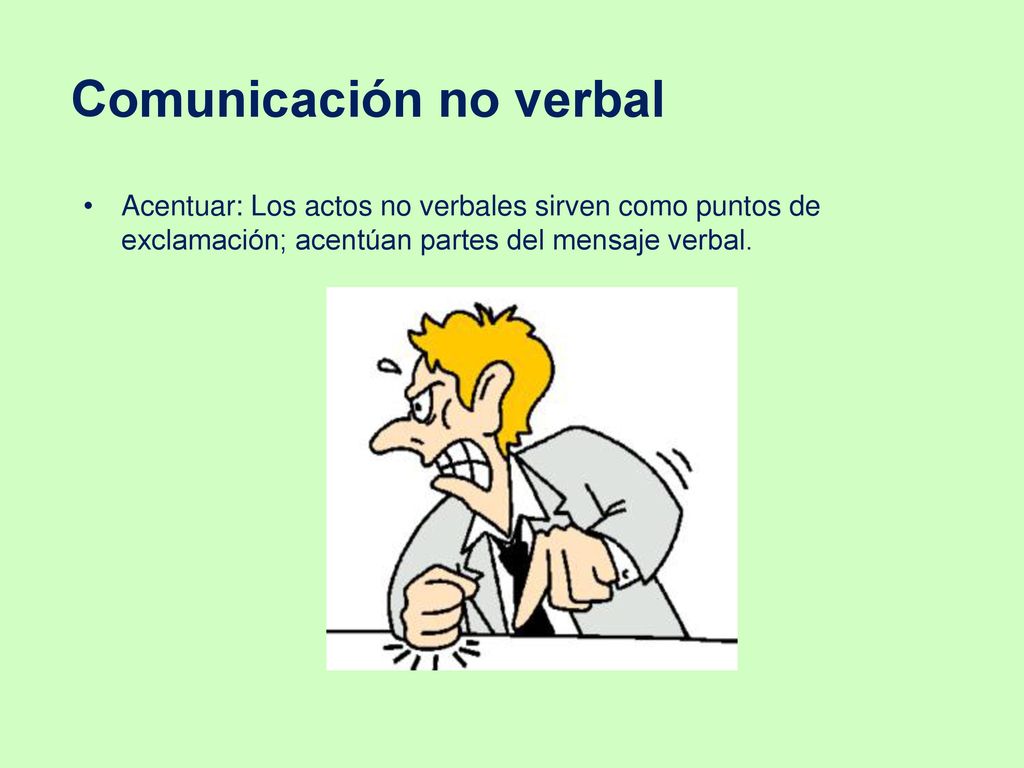 Comunicación no verbal

• Acentuar: Los actos no verbales sirven como puntos de exclamación; acentúan partes del mensaje verbal.